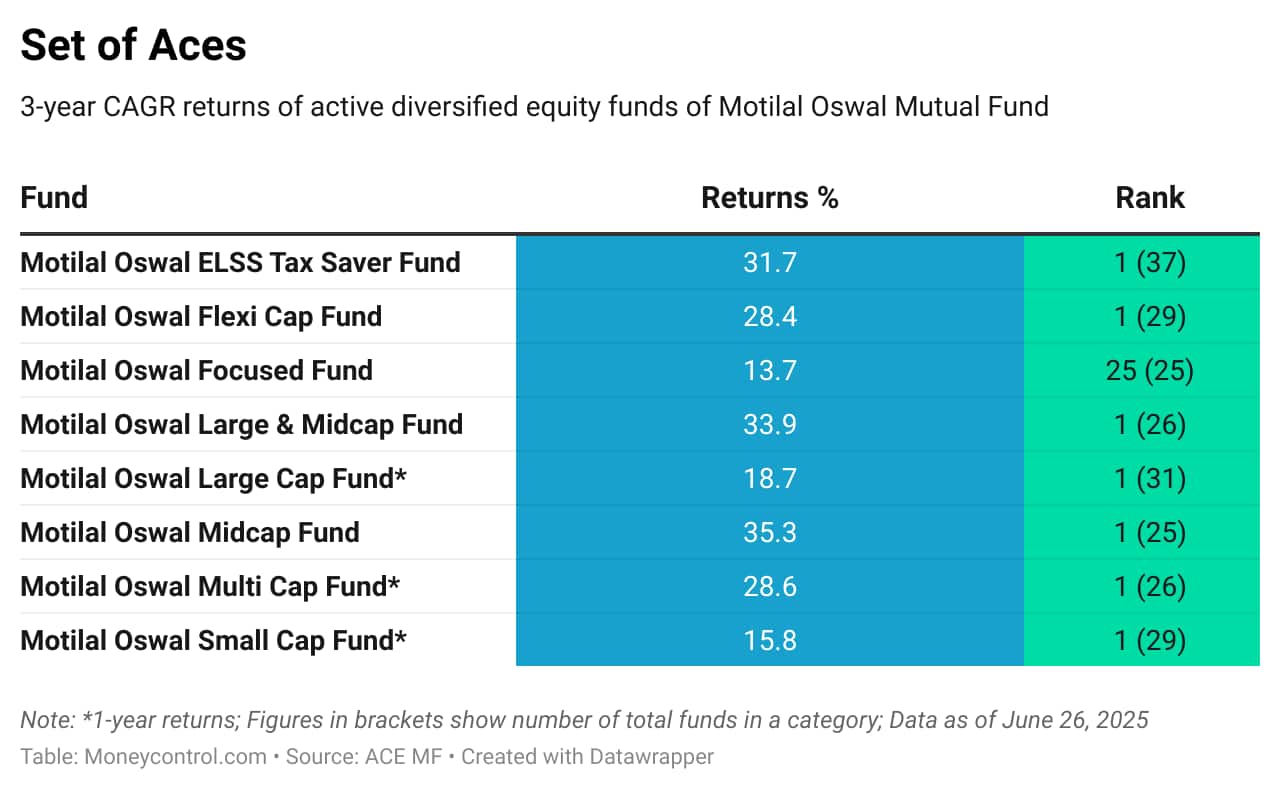 Set of Aces

3-year CAGR returns of active diversified equity funds of Motilal Oswal Mutual Fund

| Fund | Returns % | Rank |
|---|---|---|
| Motilal Oswal ELSS Tax Saver Fund | 31.7 | 1 (37) |
| Motilal Oswal Flexi Cap Fund | 28.4 | 1 (29) |
| Motilal Oswal Focused Fund | 13.7 | 25 (25) |
| Motilal Oswal Large & Midcap Fund | 33.9 | 1 (26) |
| Motilal Oswal Large Cap Fund* | 18.7 | 1 (31) |
| Motilal Oswal Midcap Fund | 35.3 | 1 (25) |
| Motilal Oswal Multi Cap Fund* | 28.6 | 1 (26) |
| Motilal Oswal Small Cap Fund* | 15.8 | 1 (29) |

Note: *1-year returns; Figures in brackets show number of total funds in a category; Data as of June 26, 2025
Table: Moneycontrol.com • Source: ACE MF • Created with Datawrapper